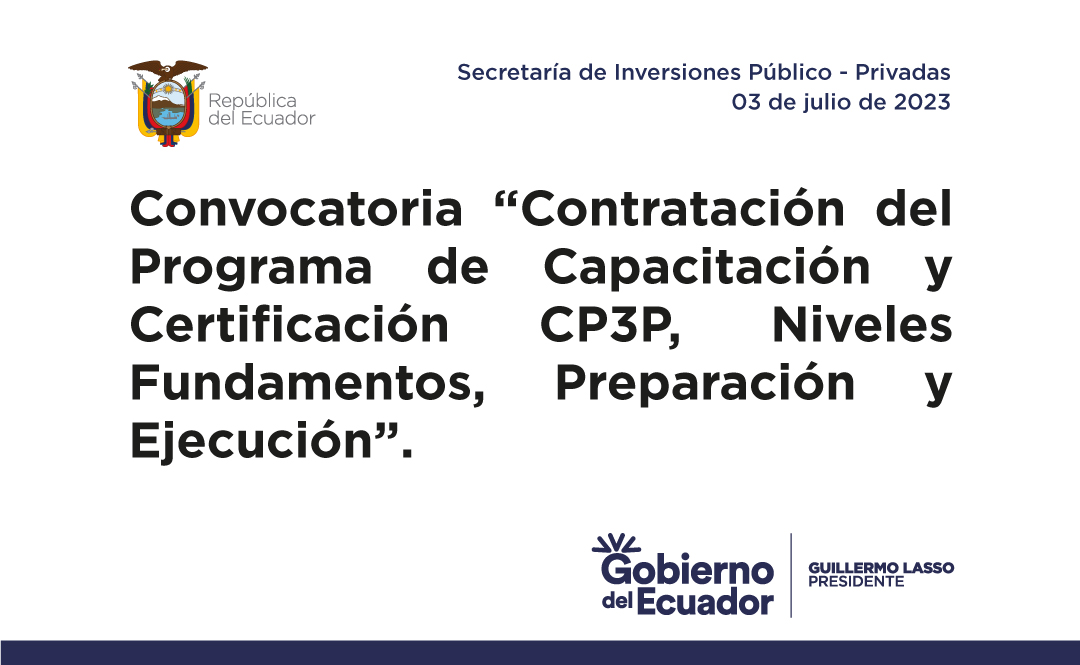 República del Ecuador

Secretaría de Inversiones Público - Privadas
03 de julio de 2023

Convocatoria “Contratación del Programa de Capacitación y Certificación CP3P, Niveles Fundamentos, Preparación y Ejecución”.

Gobierno del Ecuador

GUILLERMO LASSO
PRESIDENTE